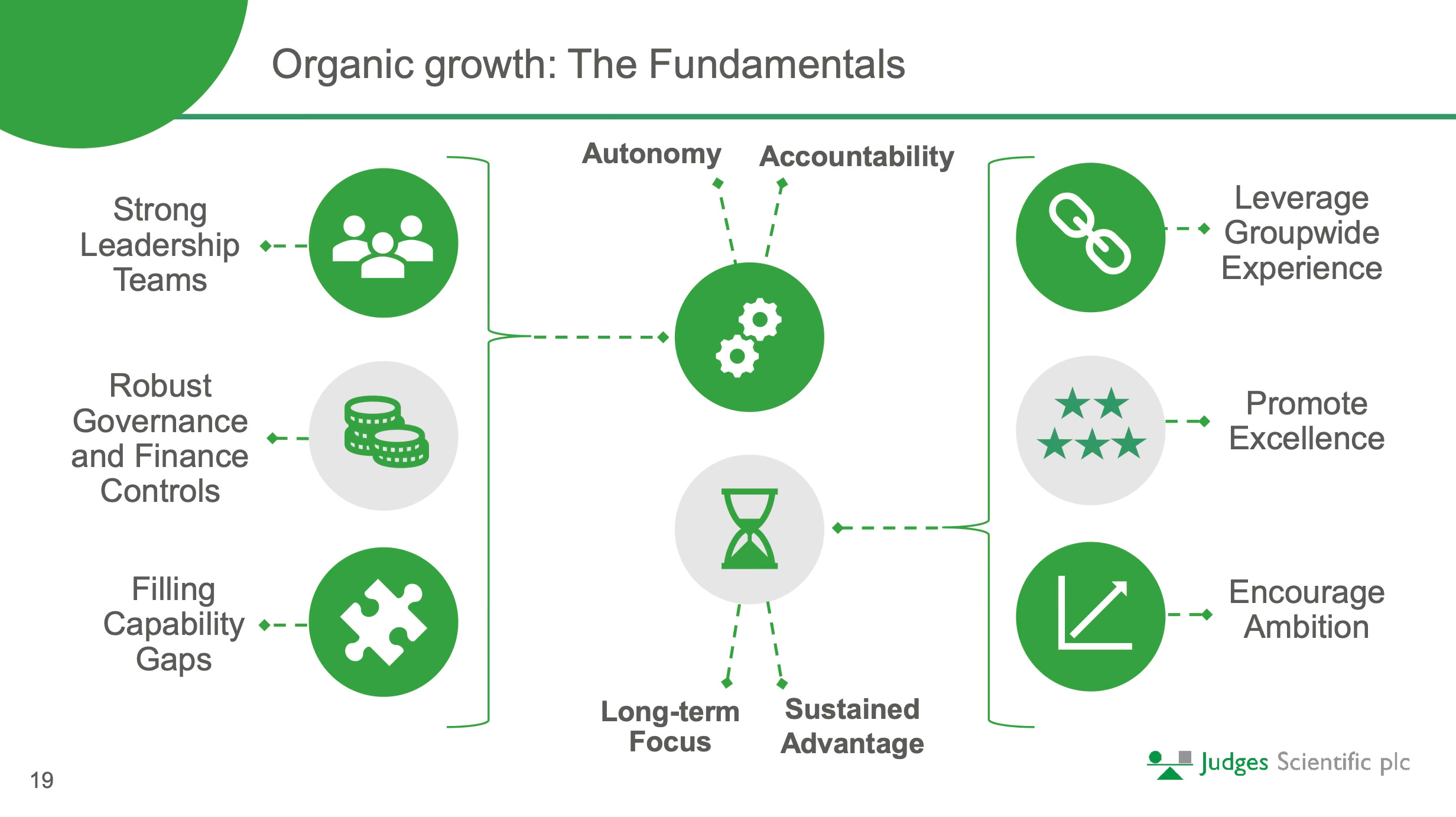 Organic growth: The Fundamentals

Strong Leadership Teams

Robust Governance and Finance Controls

Filling Capability Gaps

Autonomy

Accountability

Long-term Focus

Sustained Advantage

Leverage Groupwide Experience

Promote Excellence

Encourage Ambition

19

Judges Scientific plc